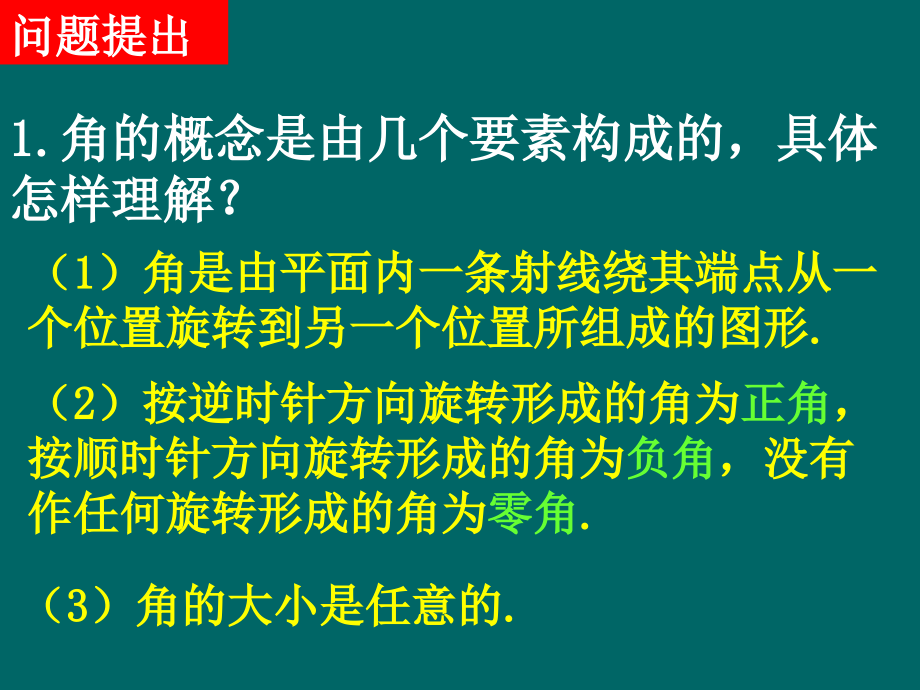 问题提出

1.角的概念是由几个要素构成的，具体怎样理解？

（1）角是由平面内一条射线绕其端点从一个位置旋转到另一个位置所组成的图形.

（2）按逆时针方向旋转形成的角为正角，按顺时针方向旋转形成的角为负角，没有作任何旋转形成的角为零角.

（3）角的大小是任意的.